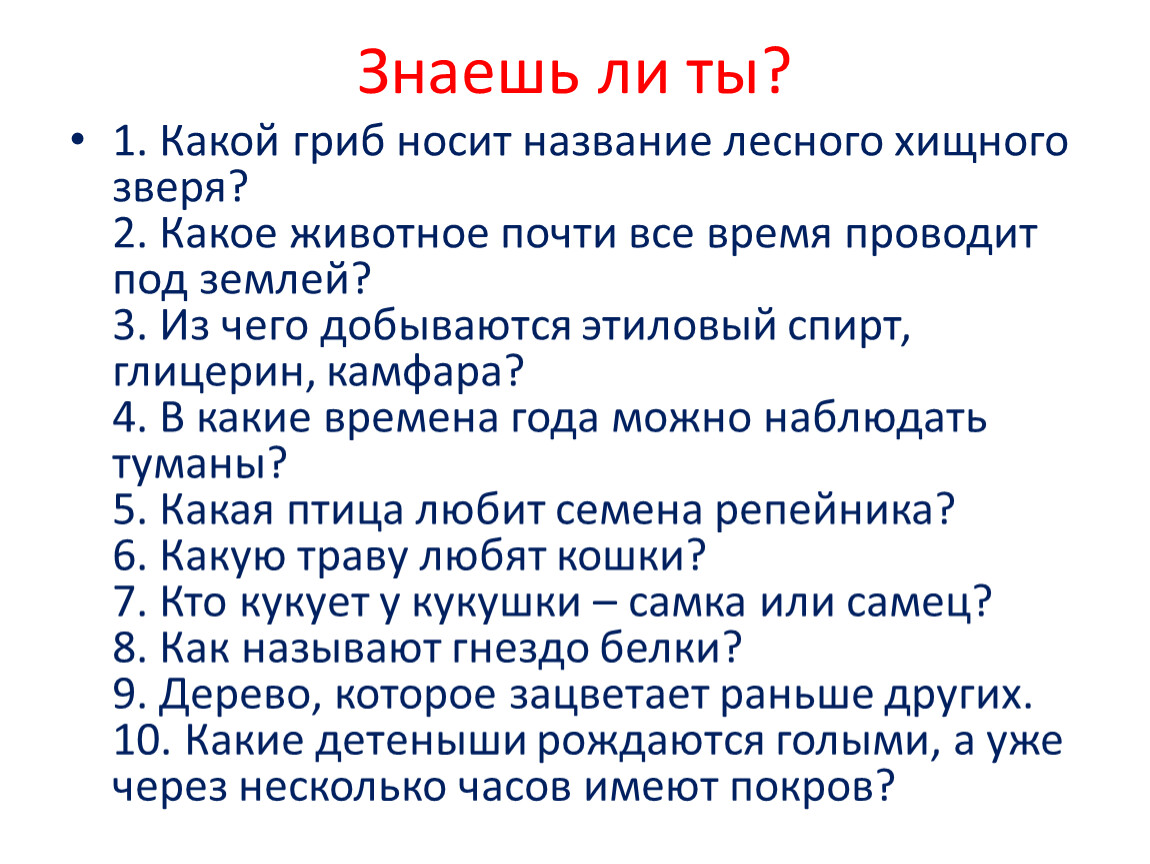 Знаешь ли ты?

• 1. Какой гриб носит название лесного хищного зверя?
2. Какое животное почти все время проводит под землей?
3. Из чего добываются этиловый спирт, глицерин, камфара?
4. В какие времена года можно наблюдать туманы?
5. Какая птица любит семена репейника?
6. Какую траву любят кошки?
7. Кто кукует у кукушки – самка или самец?
8. Как называют гнездо белки?
9. Дерево, которое зацветает раньше других.
10. Какие детеныши рождаются голыми, а уже через несколько часов имеют покров?